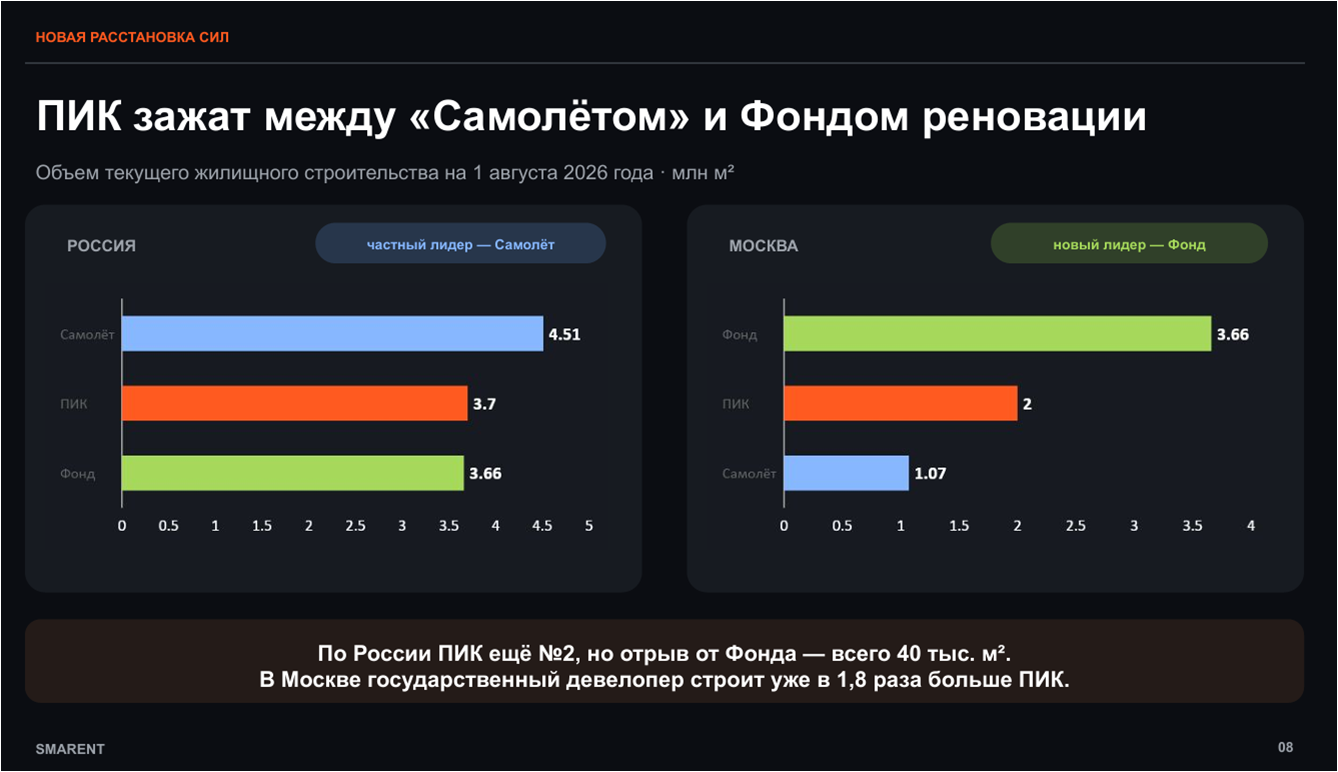 НОВАЯ РАССТАНОВКА СИЛ

ПИК зажат между «Самолётом» и Фондом реновации

Объем текущего жилищного строительства на 1 августа 2026 года · млн м²

РОССИЯ

частный лидер — Самолёт

Самолёт
4.51
ПИК
3.7
Фонд
3.66

0 0.5 1 1.5 2 2.5 3 3.5 4 4.5 5

МОСКВА

новый лидер — Фонд

Фонд
3.66
ПИК
2
Самолёт
1.07

0 0.5 1 1.5 2 2.5 3 3.5 4

По России ПИК ещё №2, но отрыв от Фонда — всего 40 тыс. м².
В Москве государственный девелопер строит уже в 1,8 раза больше ПИК.

SMARENT

08